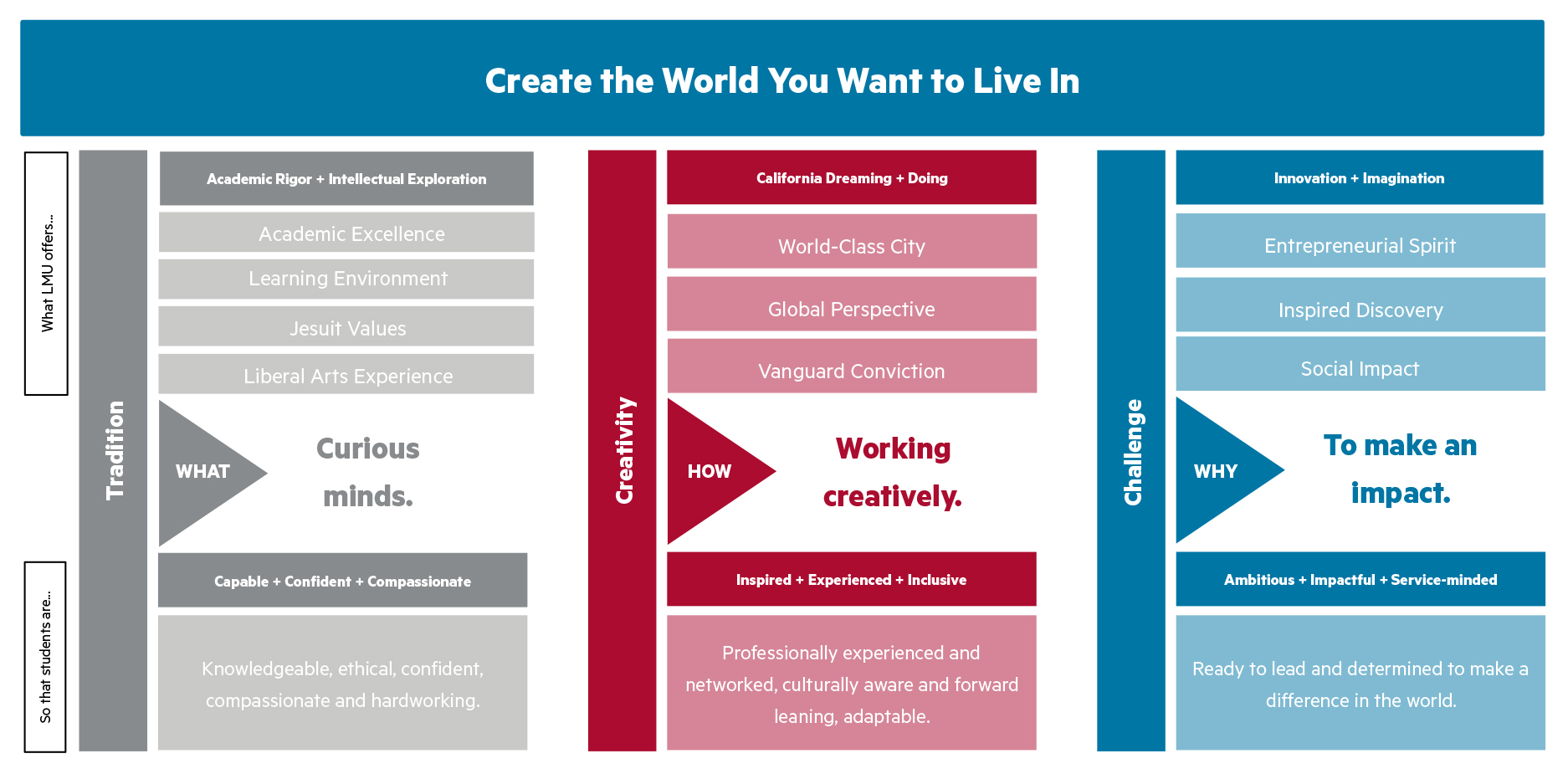 Create the World You Want to Live In

What LMU offers...

So that students are...

Tradition

Academic Rigor + Intellectual Exploration

Academic Excellence

Learning Environment

Jesuit Values

Liberal Arts Experience

WHAT

Curious minds.

Capable + Confident + Compassionate

Knowledgeable, ethical, confident, compassionate and hardworking.

Creativity

California Dreaming + Doing

World-Class City

Global Perspective

Vanguard Conviction

HOW

Working creatively.

Inspired + Experienced + Inclusive

Professionally experienced and networked, culturally aware and forward leaning, adaptable.

Challenge

Innovation + Imagination

Entrepreneurial Spirit

Inspired Discovery

Social Impact

WHY

To make an impact.

Ambitious + Impactful + Service-minded

Ready to lead and determined to make a difference in the world.